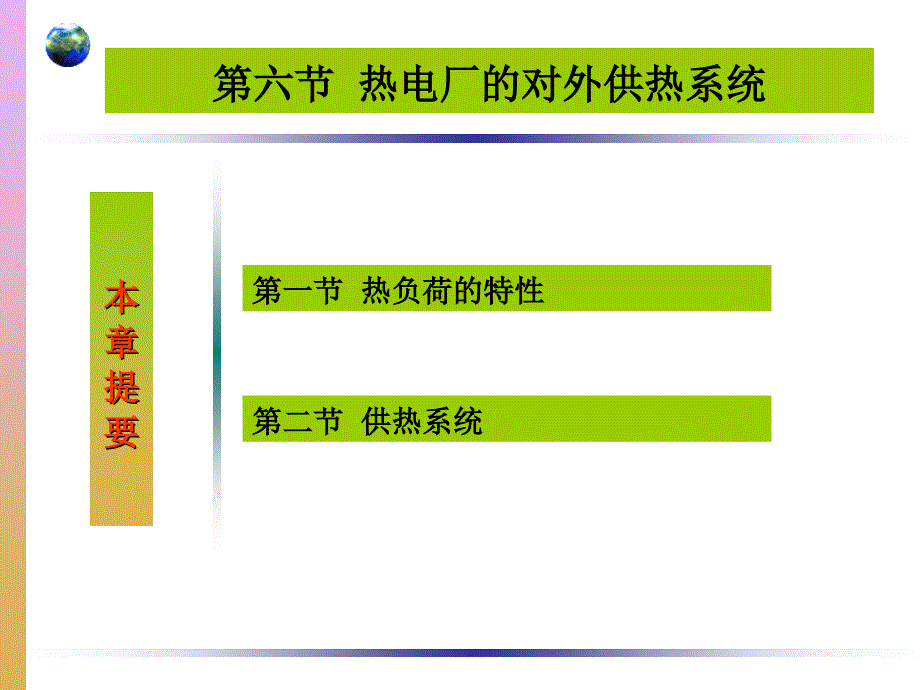 第六节 热电厂的对外供热系统

本章提要

第一节 热负荷的特性

第二节 供热系统